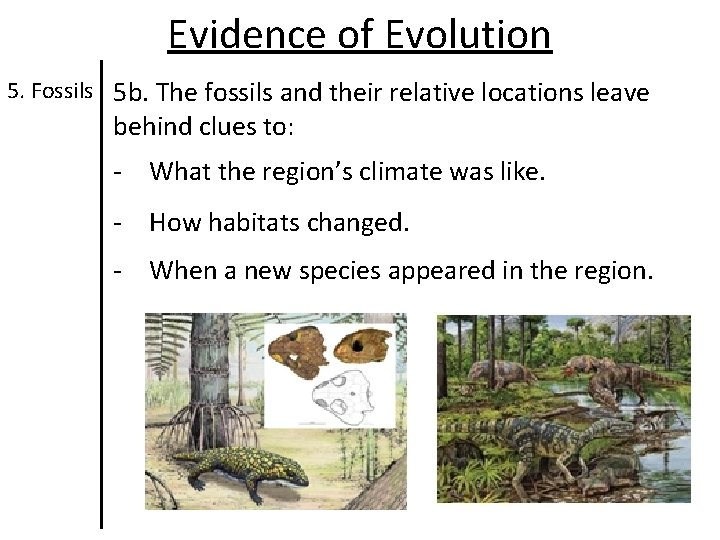 Evidence of Evolution

5. Fossils

5b. The fossils and their relative locations leave behind clues to:

- What the region's climate was like.

- How habitats changed.

- When a new species appeared in the region.